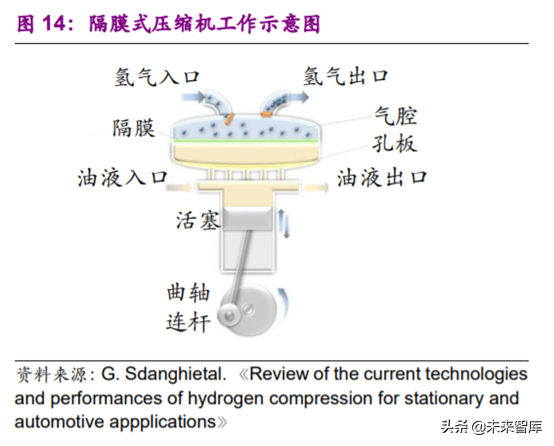 图 14：隔膜式压缩机工作示意图

氢气入口

氢气出口

隔膜

气腔

孔板

油液入口

油液出口

活塞

曲轴

连杆

资料来源：G. Sdanghietal. 《Review of the current technologies and performances of hydrogen compression for stationary and automotive appplications》

头条 @未来智库